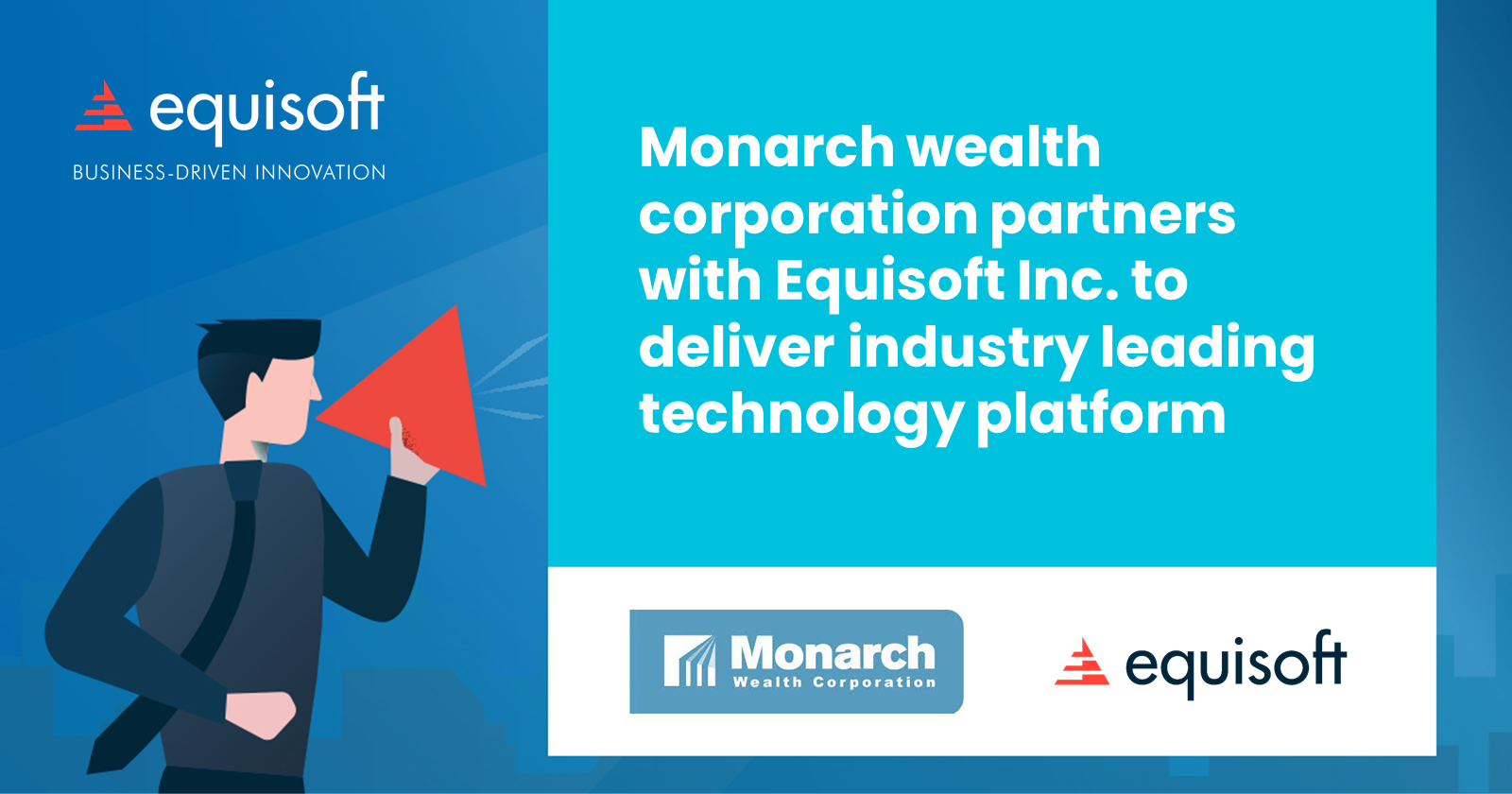 equisoft
BUSINESS-DRIVEN INNOVATION

Monarch wealth corporation partners with Equisoft Inc. to deliver industry leading technology platform

Monarch
Wealth Corporation

equisoft